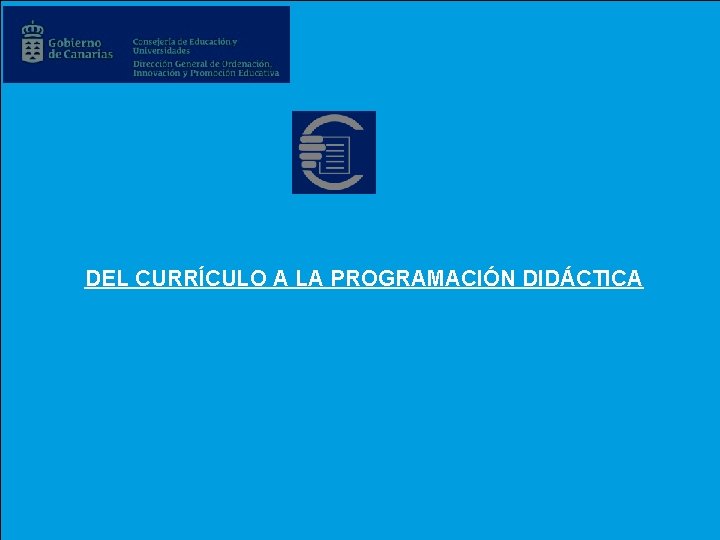 Gobierno de Canarias

Consejería de Educación y Universidades
Dirección General de Ordenación, Innovación y Promoción Educativa

DEL CURRÍCULO A LA PROGRAMACIÓN DIDÁCTICA